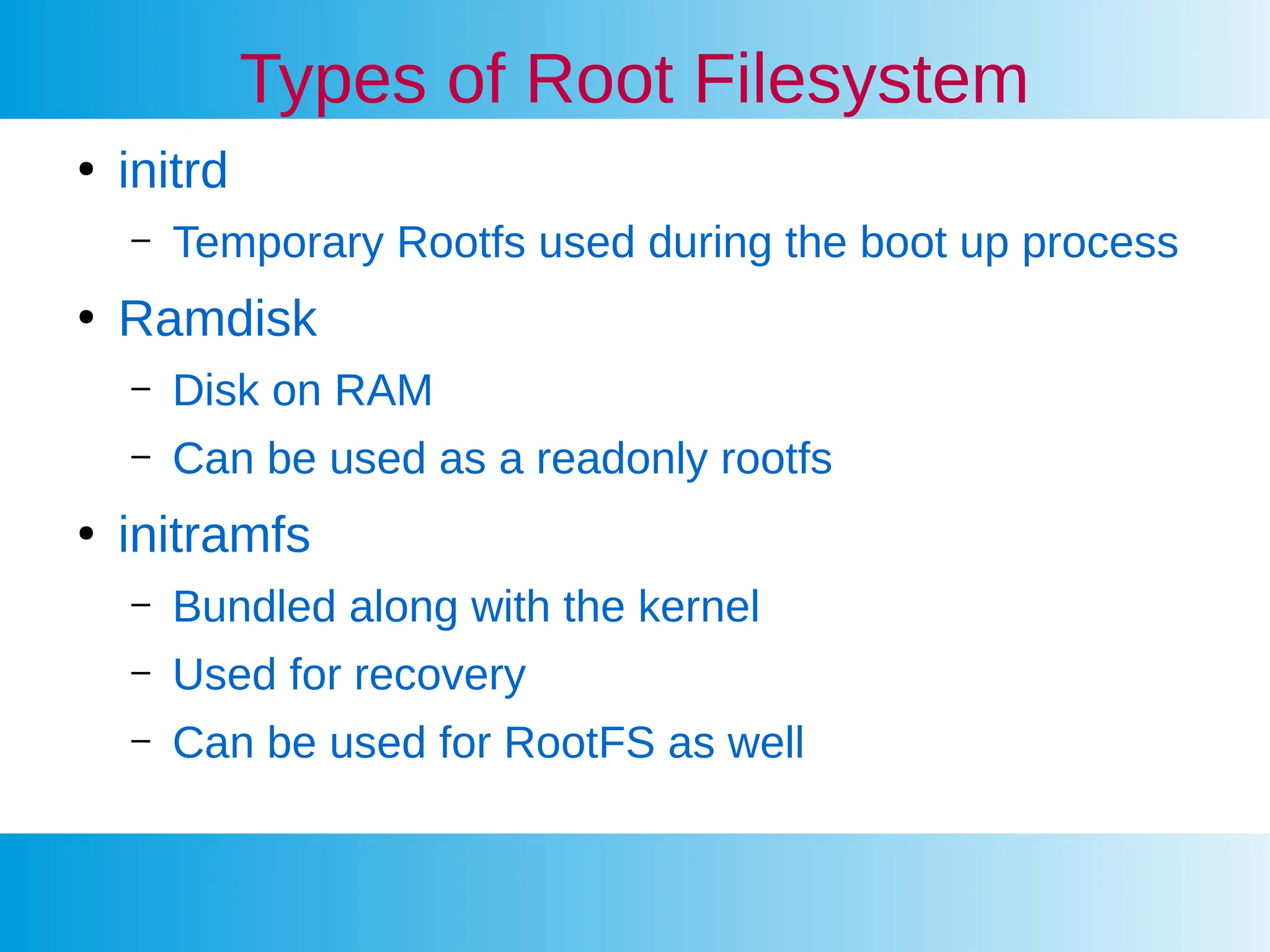 Types of Root Filesystem

• initrd
  – Temporary Rootfs used during the boot up process
• Ramdisk
  – Disk on RAM
  – Can be used as a readonly rootfs
• initramfs
  – Bundled along with the kernel
  – Used for recovery
  – Can be used for RootFS as well